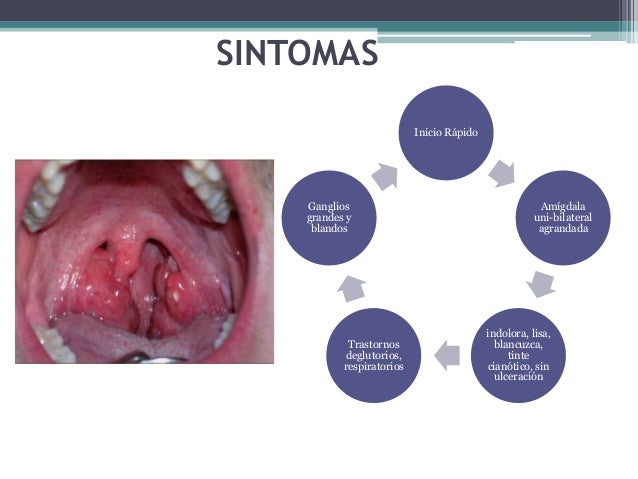 SINTOMAS

Inicio Rápido

Amígdala uni-bilateral agrandada

indolora, lisa, blancuzca, tinte cianótico, sin ulceración

Trastornos deglutorios, respiratorios

Ganglios grandes y blandos